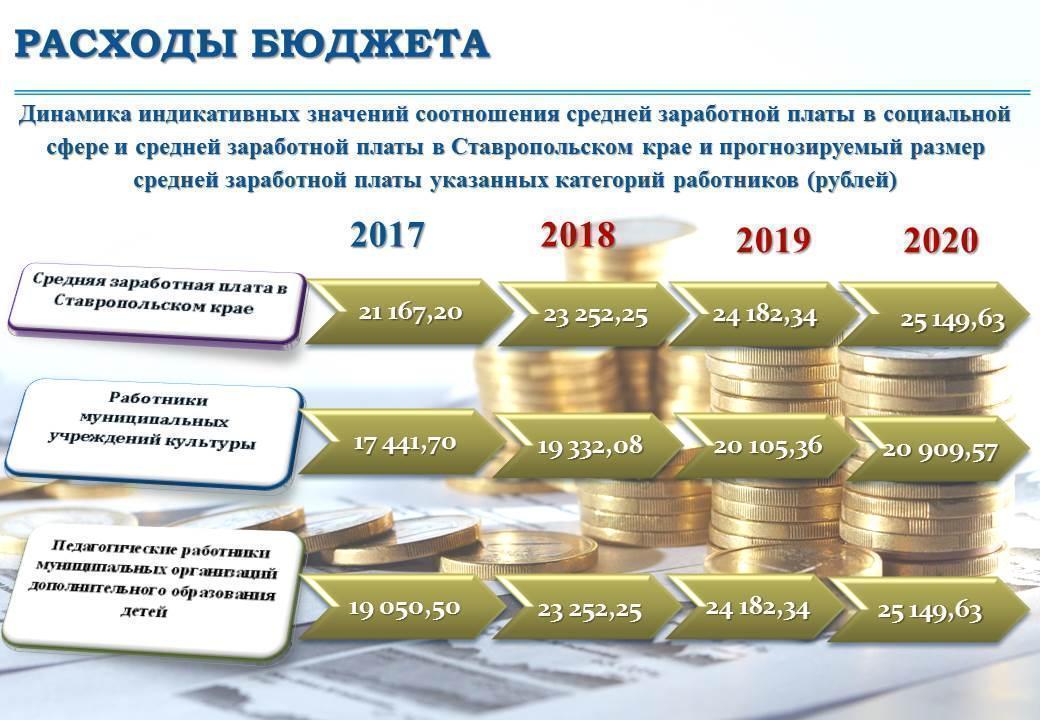 РАСХОДЫ БЮДЖЕТА

Динамика индикативных значений соотношения средней заработной платы в социальной сфере и средней заработной платы в Ставропольском крае и прогнозируемый размер средней заработной платы указанных категорий работников (рублей)

|  | 2017 | 2018 | 2019 | 2020 |
|---|---|---|---|---|
| Средняя заработная плата в Ставропольском крае | 21 167,20 | 23 252,25 | 24 182,34 | 25 149,63 |
| Работники муниципальных учреждений культуры | 17 441,70 | 19 332,08 | 20 105,36 | 20 909,57 |
| Педагогические работники муниципальных организаций дополнительного образования детей | 19 050,50 | 23 252,25 | 24 182,34 | 25 149,63 |